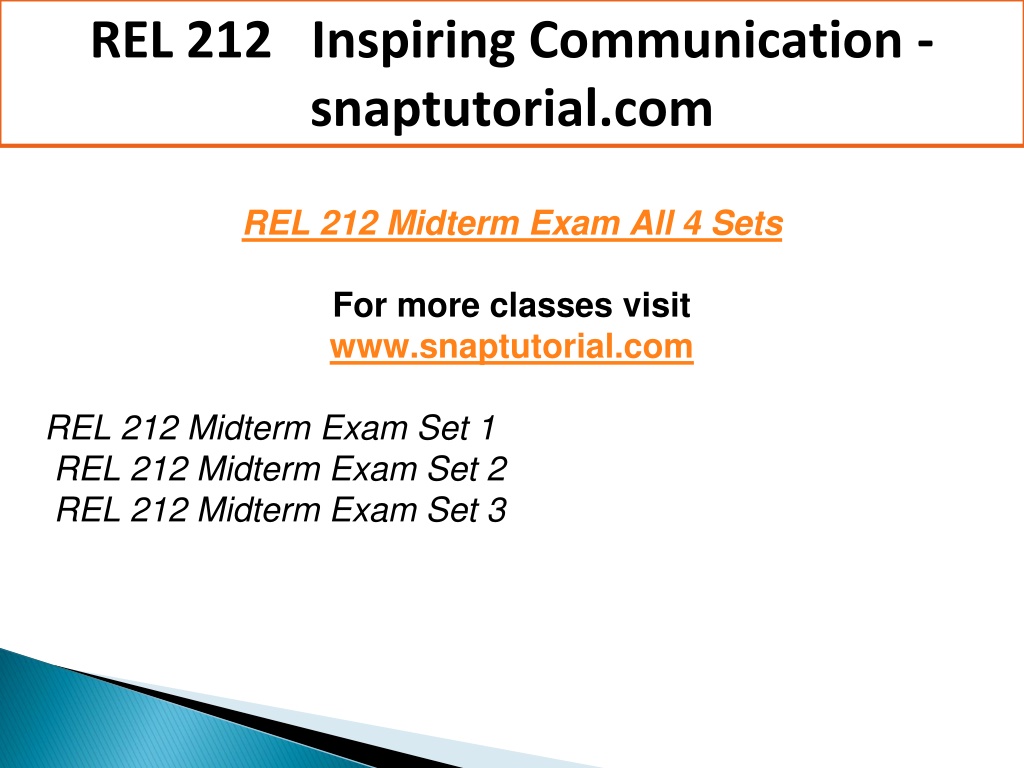 REL 212 Inspiring Communication - snaptutorial.com

REL 212 Midterm Exam All 4 Sets

For more classes visit
www.snaptutorial.com

REL 212 Midterm Exam Set 1
REL 212 Midterm Exam Set 2
REL 212 Midterm Exam Set 3